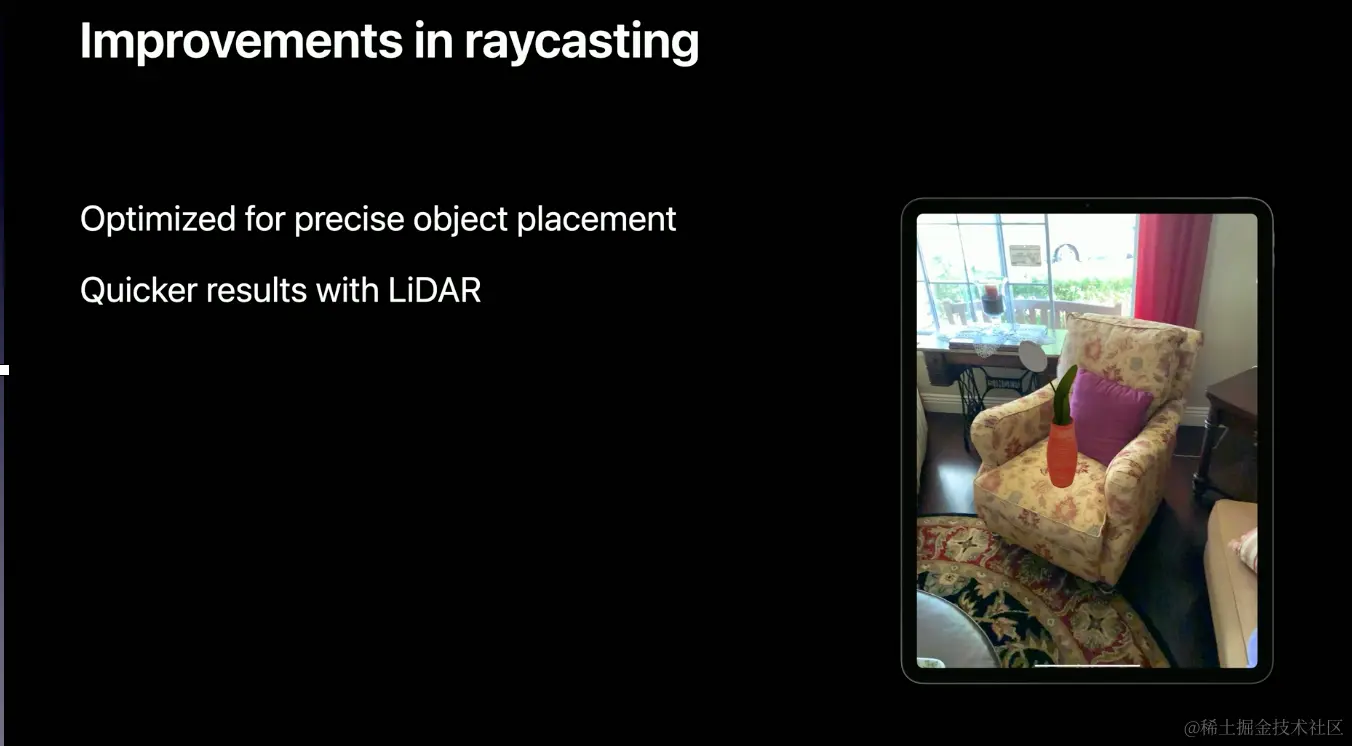 Improvements in raycasting

Optimized for precise object placement

Quicker results with LiDAR

@稀土掘金技术社区